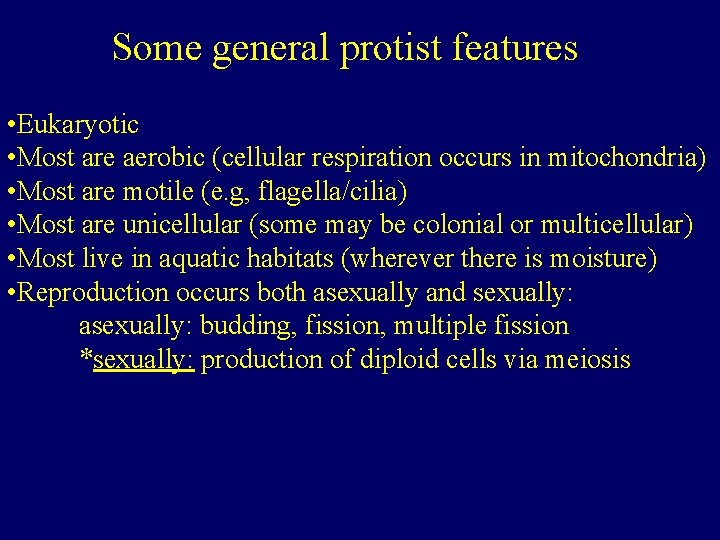 Some general protist features

•Eukaryotic
•Most are aerobic (cellular respiration occurs in mitochondria)
•Most are motile (e.g, flagella/cilia)
•Most are unicellular (some may be colonial or multicellular)
•Most live in aquatic habitats (wherever there is moisture)
•Reproduction occurs both asexually and sexually:
asexually: budding, fission, multiple fission
*sexually: production of diploid cells via meiosis